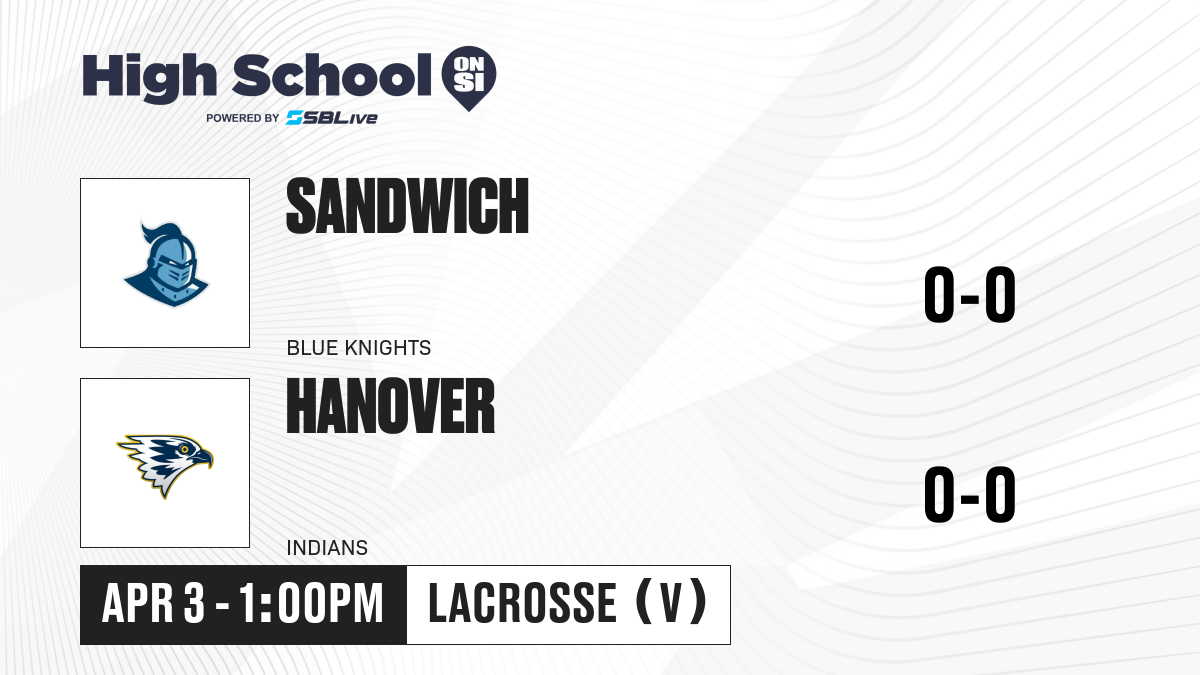 High School ON SI
POWERED BY SBLive

SANDWICH
BLUE KNIGHTS
0-0

HANOVER
INDIANS
0-0

APR 3 - 1:00PM
LACROSSE (V)